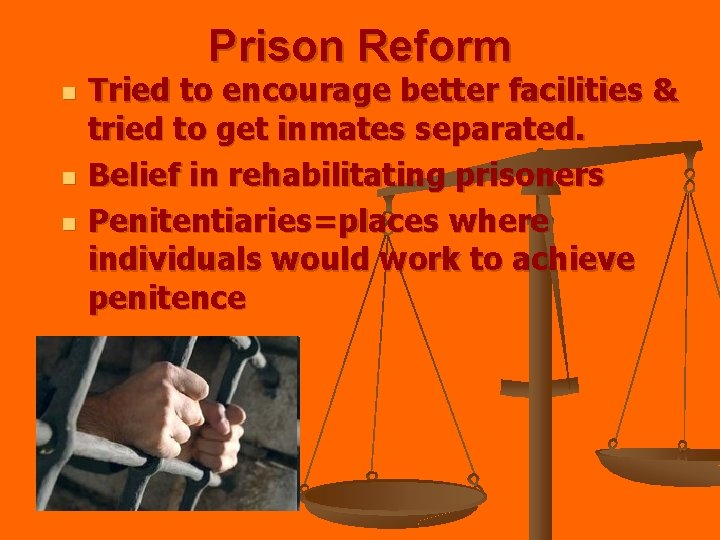 Prison Reform

- Tried to encourage better facilities & tried to get inmates separated.
- Belief in rehabilitating prisoners
- Penitentiaries=places where individuals would work to achieve penitence